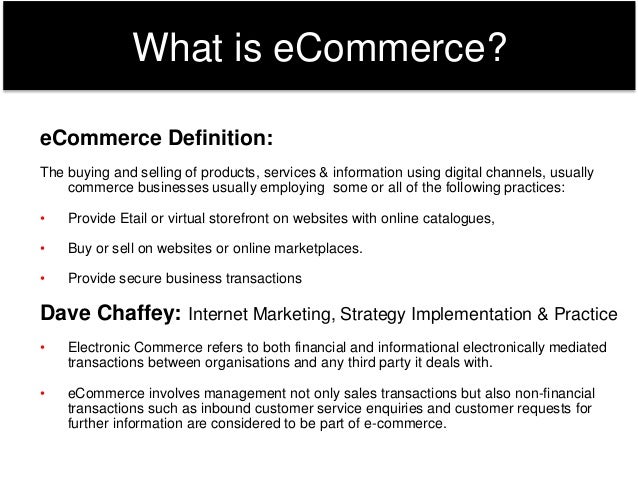 What is eCommerce?

eCommerce Definition:

The buying and selling of products, services & information using digital channels, usually commerce businesses usually employing some or all of the following practices:

• Provide Etail or virtual storefront on websites with online catalogues,

• Buy or sell on websites or online marketplaces.

• Provide secure business transactions

Dave Chaffey: Internet Marketing, Strategy Implementation & Practice

• Electronic Commerce refers to both financial and informational electronically mediated transactions between organisations and any third party it deals with.

• eCommerce involves management not only sales transactions but also non-financial transactions such as inbound customer service enquiries and customer requests for further information are considered to be part of e-commerce.